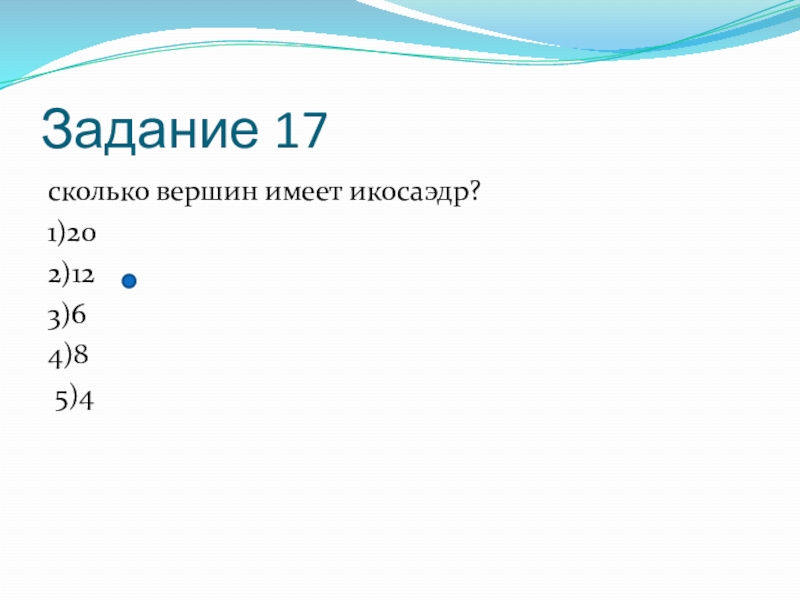 Задание 17

сколько вершин имеет икосаэдр?

1)20

2)12

3)6

4)8

5)4